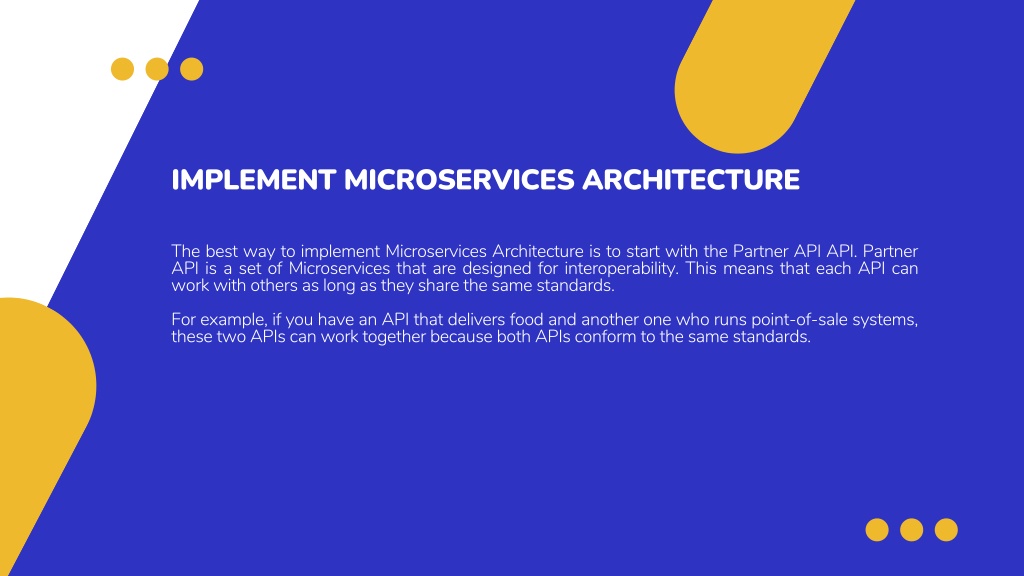 IMPLEMENT MICROSERVICES ARCHITECTURE

The best way to implement Microservices Architecture is to start with the Partner API API. Partner API is a set of Microservices that are designed for interoperability. This means that each API can work with others as long as they share the same standards.

For example, if you have an API that delivers food and another one who runs point-of-sale systems, these two APIs can work together because both APIs conform to the same standards.